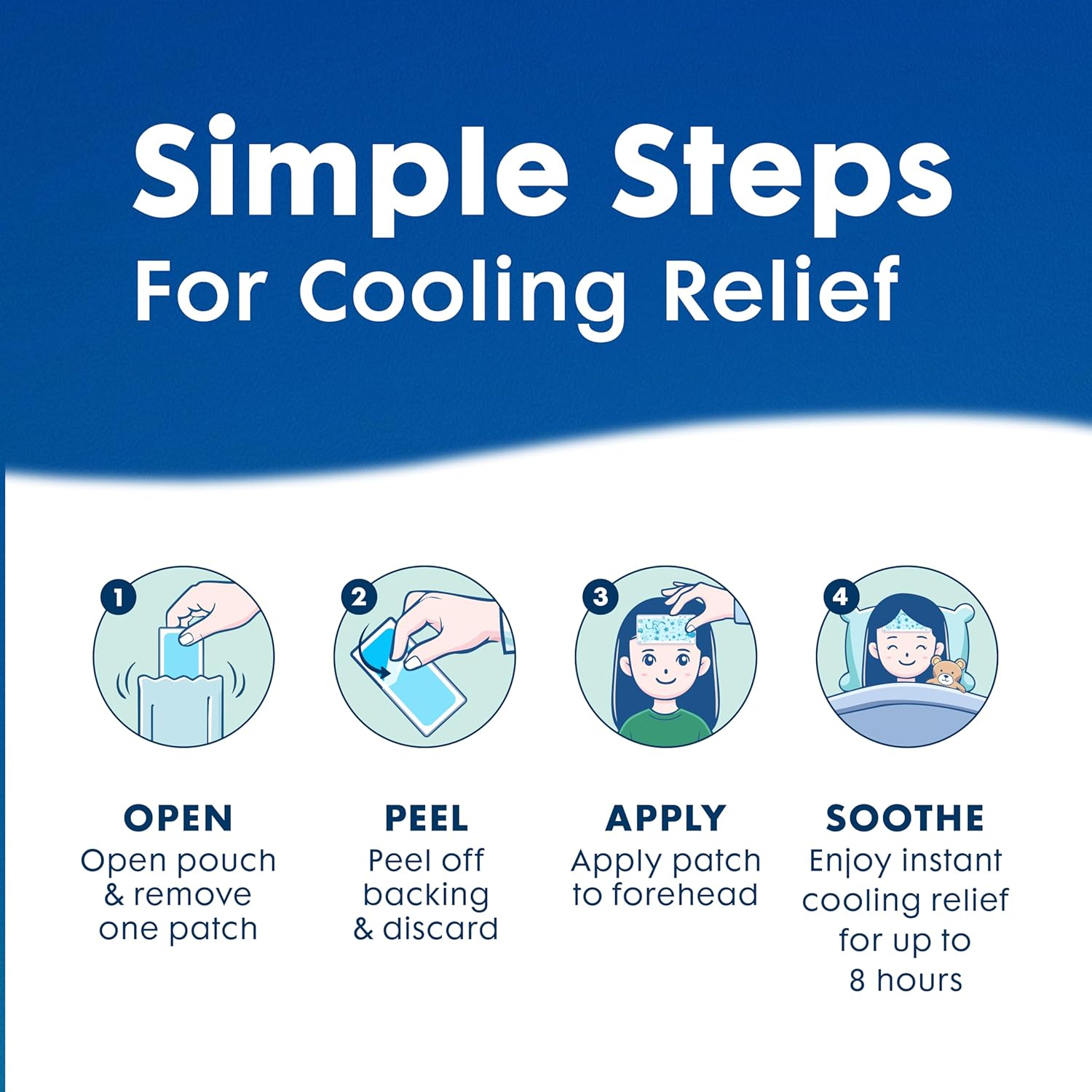 Simple Steps
For Cooling Relief

1

OPEN
Open pouch & remove one patch

2

PEEL
Peel off backing & discard

3

APPLY
Apply patch to forehead

4

SOOTHE
Enjoy instant cooling relief for up to 8 hours